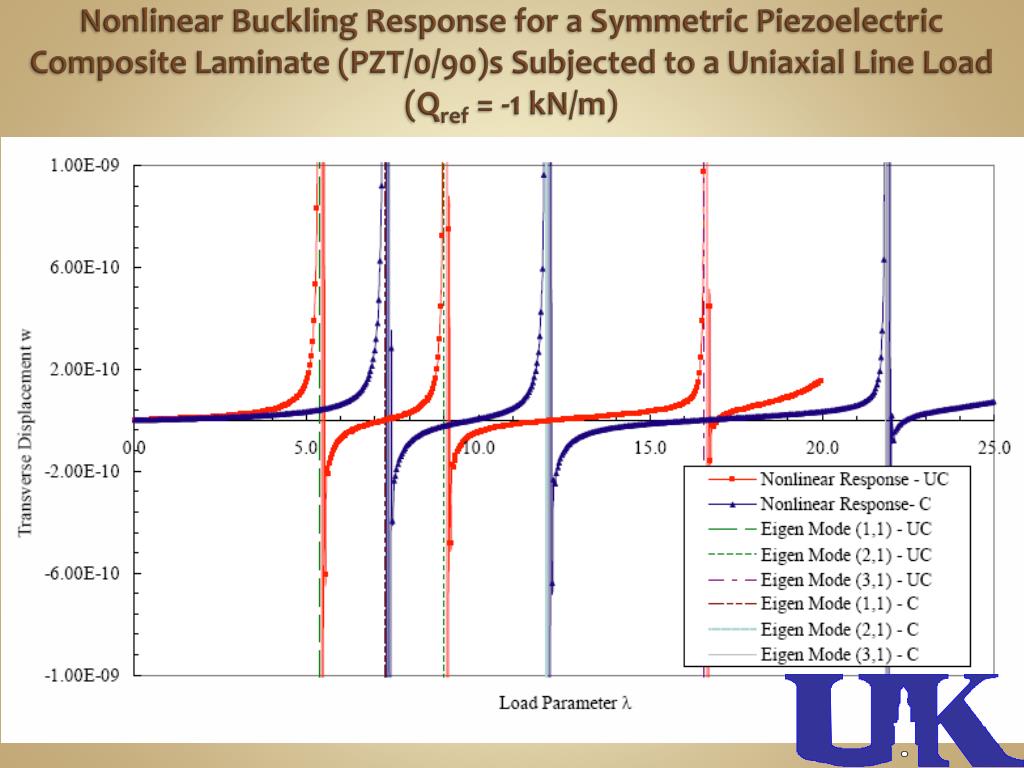 Nonlinear Buckling Response for a Symmetric Piezoelectric Composite Laminate (PZT/0/90)s Subjected to a Uniaxial Line Load ($Q_{ref}$ = -1 kN/m)

1.00E-09
6.00E-10
2.00E-10
-2.00E-10
-6.00E-10
-1.00E-09

Transverse Displacement w

0.0
5.0
10.0
15.0
20.0
25.0

Load Parameter λ

Nonlinear Response - UC
Nonlinear Response- C
Eigen Mode (1,1) - UC
Eigen Mode (2,1) - UC
Eigen Mode (3,1) - UC
Eigen Mode (1,1) - C
Eigen Mode (2,1) - C
Eigen Mode (3,1) - C

UK